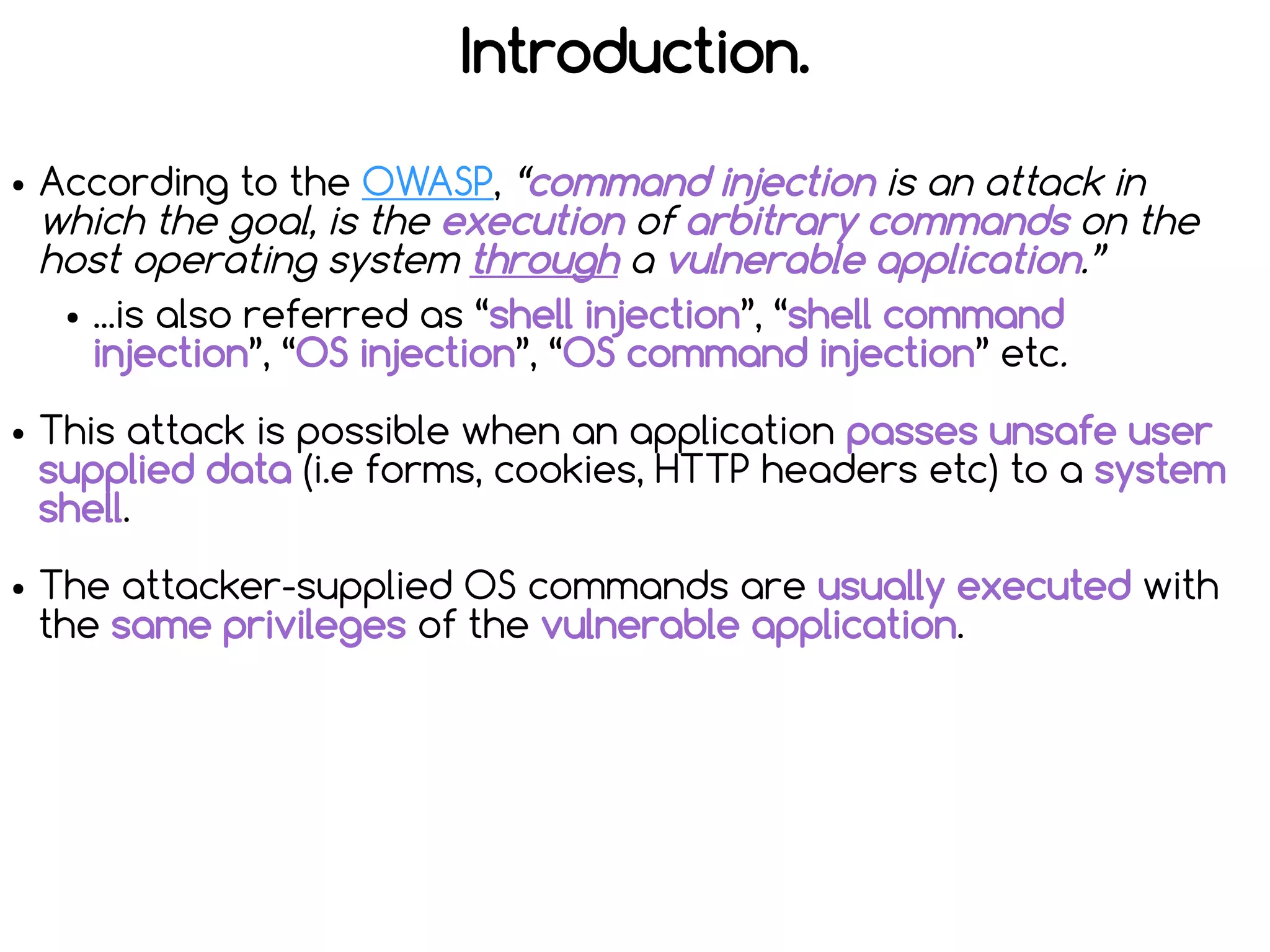 Introduction.

• According to the OWASP, “command injection is an attack in which the goal, is the execution of arbitrary commands on the host operating system through a vulnerable application.”

• ...is also referred as “shell injection”, “shell command injection”, “OS injection”, “OS command injection” etc.

• This attack is possible when an application passes unsafe user supplied data (i.e forms, cookies, HTTP headers etc) to a system shell.

• The attacker-supplied OS commands are usually executed with the same privileges of the vulnerable application.